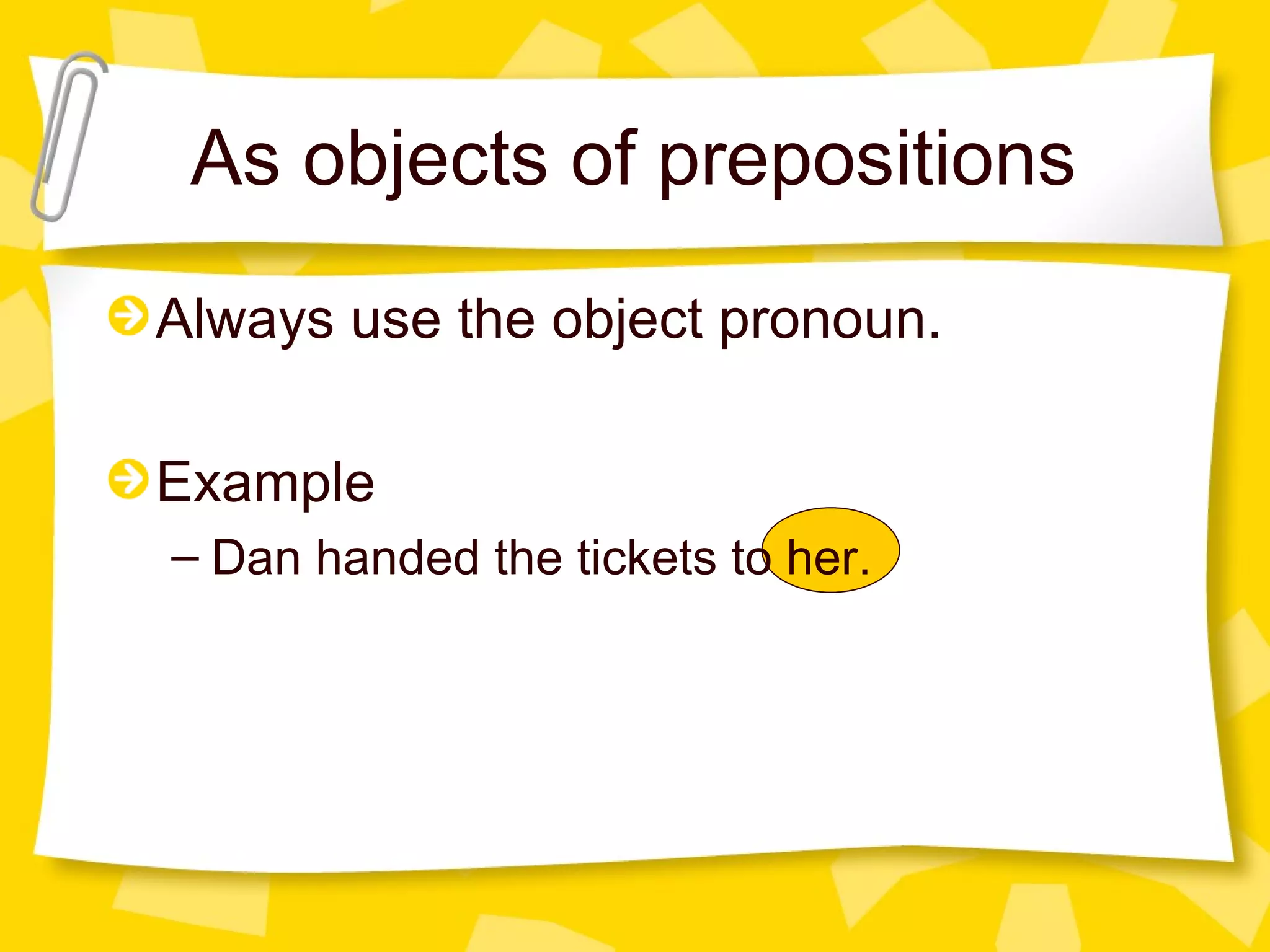 As objects of prepositions

Always use the object pronoun.

Example

– Dan handed the tickets to her.